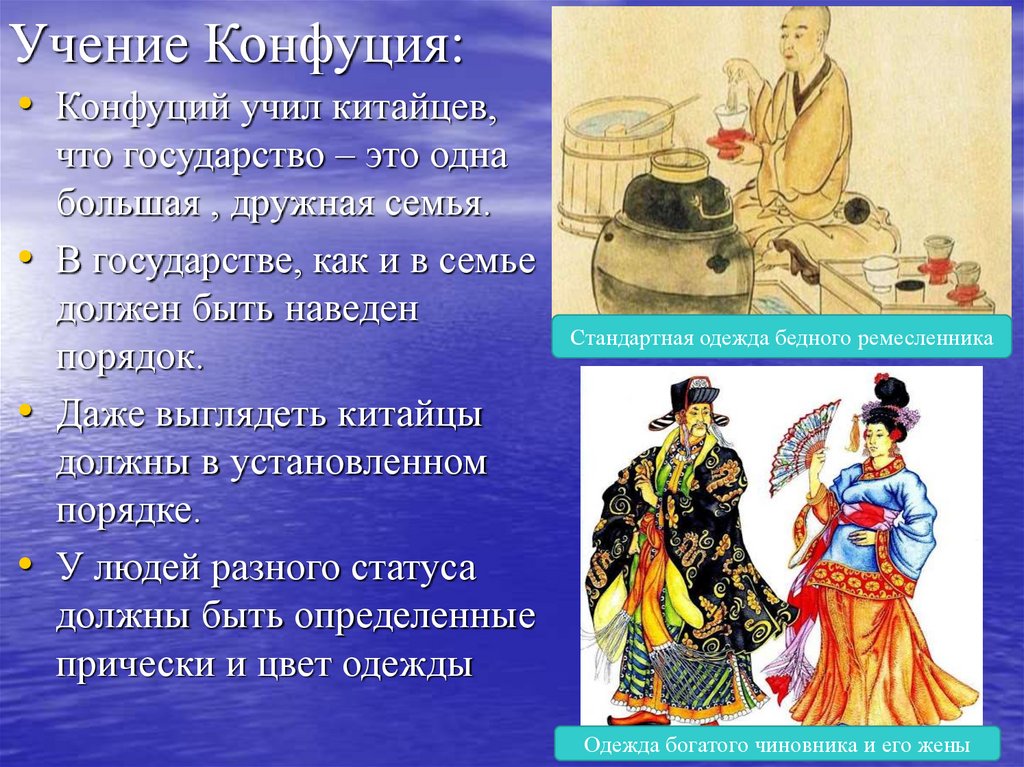 Учение Конфуция:

• Конфуций учил китайцев, что государство – это одна большая , дружная семья.

• В государстве, как и в семье должен быть наведен порядок.

• Даже выглядеть китайцы должны в установленном порядке.

• У людей разного статуса должны быть определенные прически и цвет одежды

Стандартная одежда бедного ремесленника

Одежда богатого чиновника и его жены